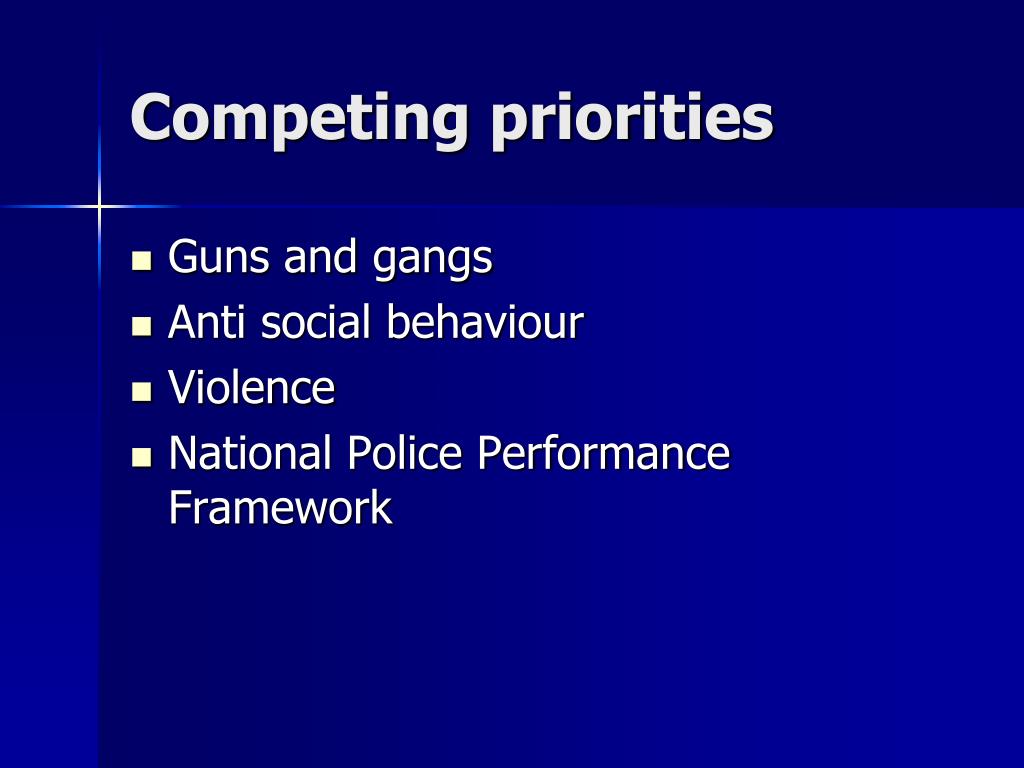 Competing priorities

- Guns and gangs
- Anti social behaviour
- Violence
- National Police Performance Framework